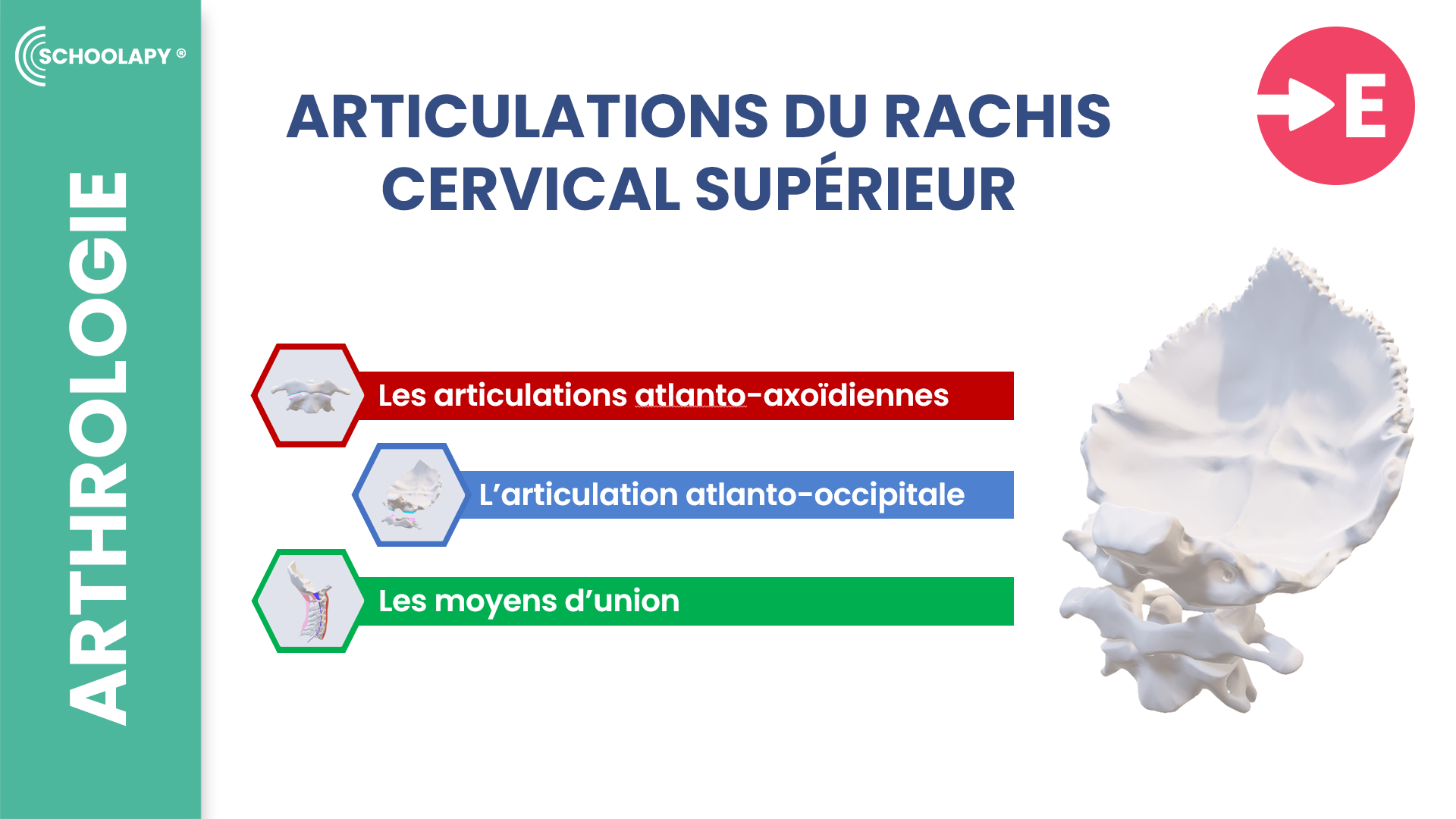 SCHOOLAPY ®

ARTHROLOGIE

ARTICULATIONS DU RACHIS CERVICAL SUPÉRIEUR

E

Les articulations atlanto-axoïdiennes

L'articulation atlanto-occipitale

Les moyens d'union